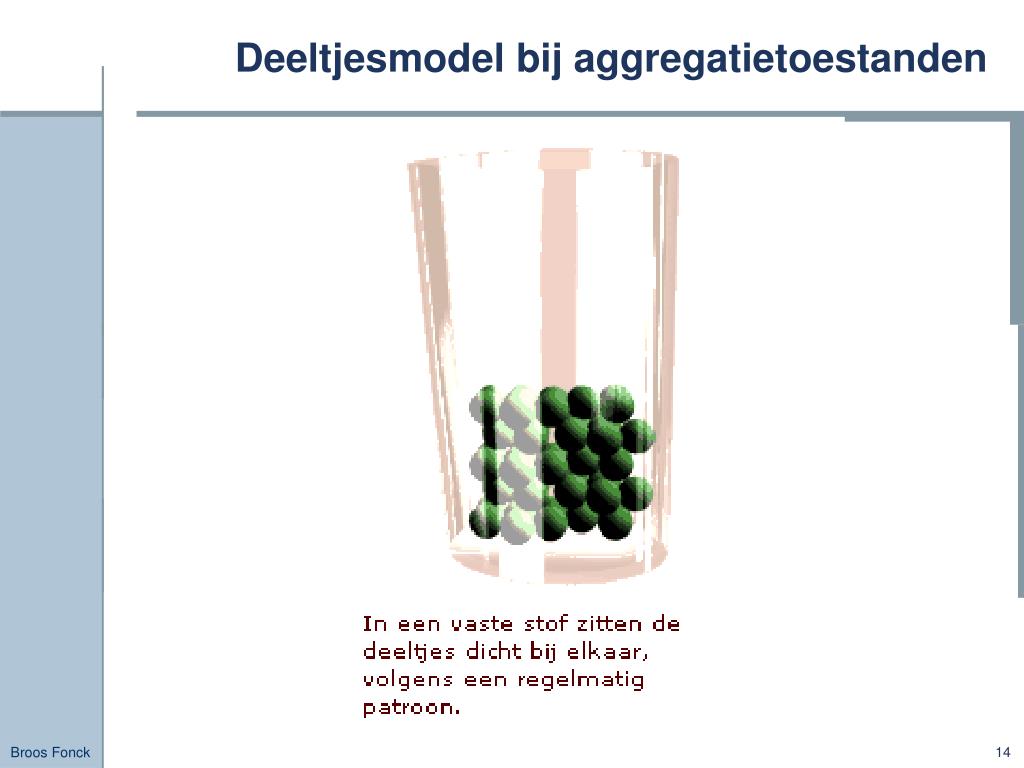 Deeltjesmodel bij aggregatietoestanden

In een vaste stof zitten de deeltjes dicht bij elkaar, volgens een regelmatig patroon.

Broos Fonck

14